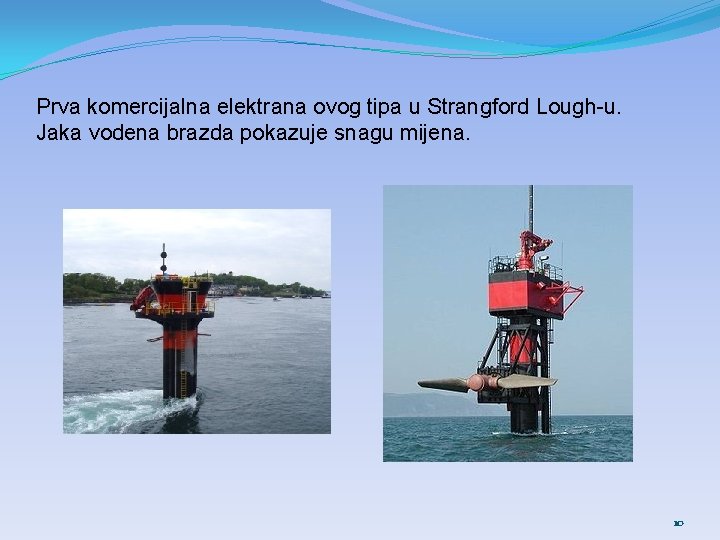 Prva komercijalna elektrana ovog tipa u Strangford Lough-u. Jaka vodena brazda pokazuje snagu mijena.

10